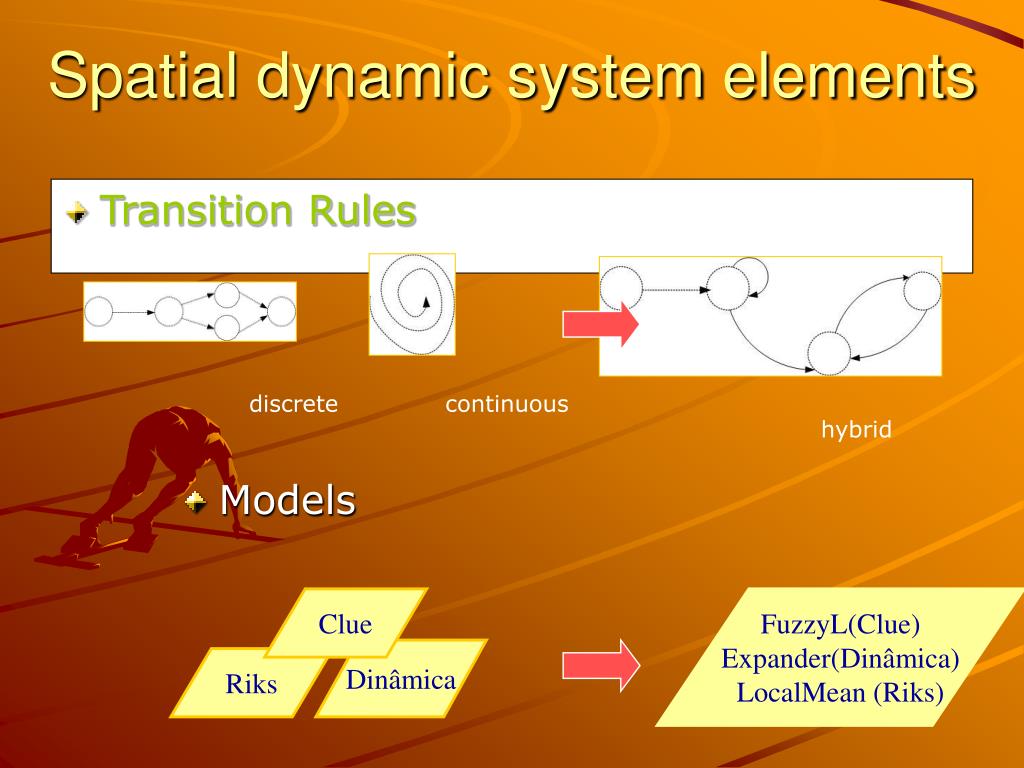 Spatial dynamic system elements

Transition Rules

discrete

continuous

hybrid

Models

Clue

Riks

Dinâmica

FuzzyL(Clue)
Expander(Dinâmica)
LocalMean (Riks)